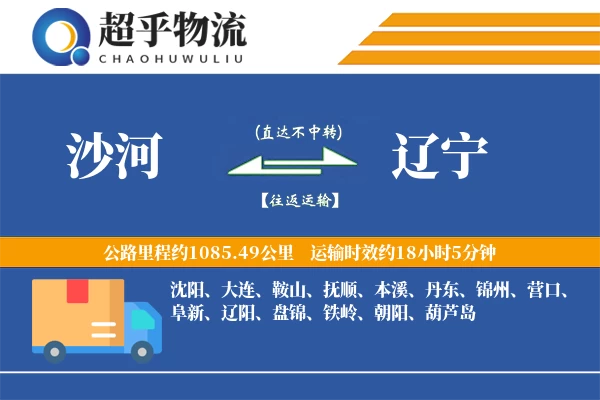 超乎物流
CHAOHUWULIU

沙河

(直达不中转)

【往返运输】

辽宁

公路里程约1085.49公里　运输时效约18小时5分钟

沈阳、大连、鞍山、抚顺、本溪、丹东、锦州、营口、阜新、辽阳、盘锦、铁岭、朝阳、葫芦岛